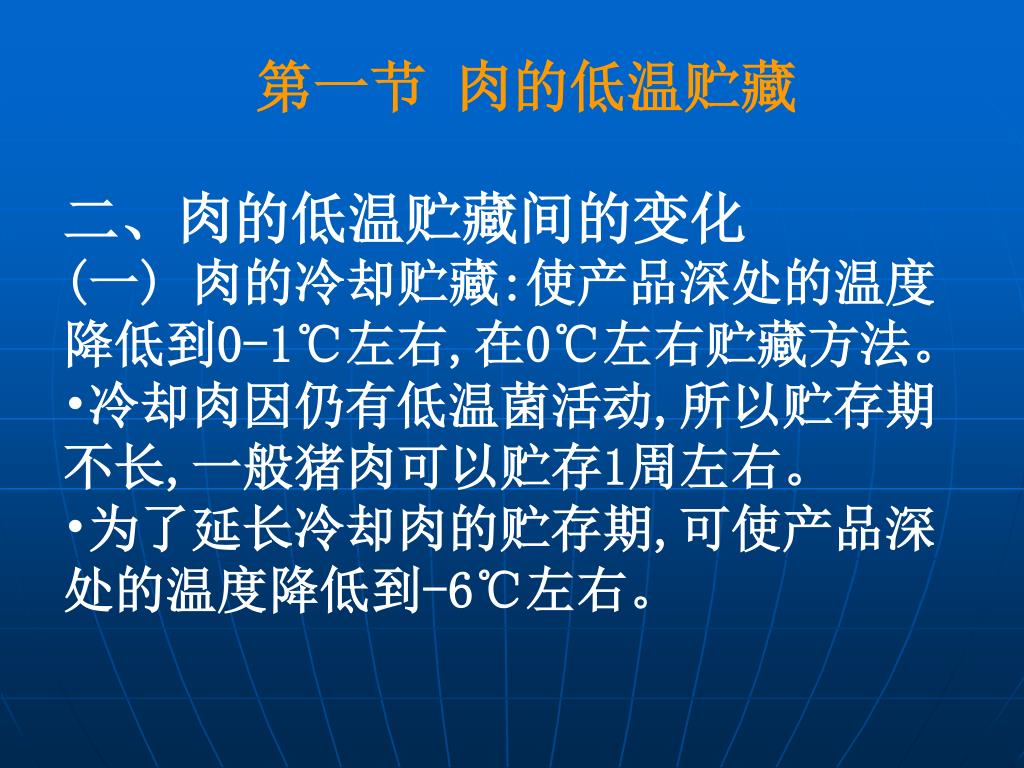 第一节 肉的低温贮藏

二、肉的低温贮藏间的变化
(一) 肉的冷却贮藏:使产品深处的温度降低到0-1℃左右,在0℃左右贮藏方法。
•冷却肉因仍有低温菌活动,所以贮存期不长,一般猪肉可以贮存1周左右。
•为了延长冷却肉的贮存期,可使产品深处的温度降低到-6℃左右。